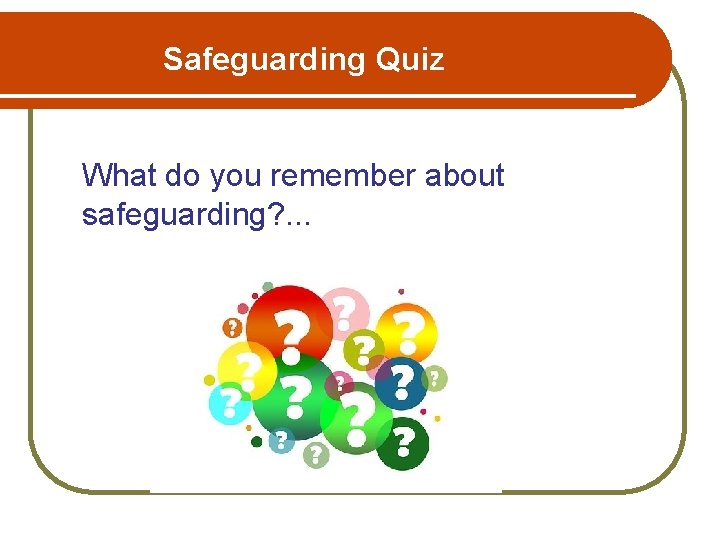 Safeguarding Quiz

What do you remember about safeguarding?...